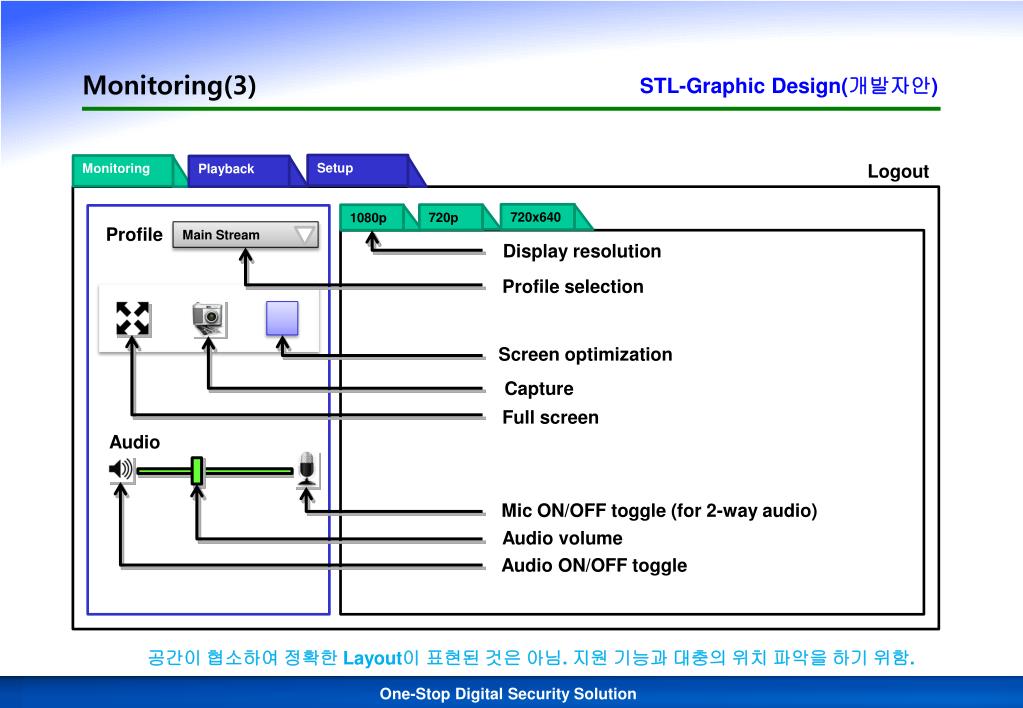 Monitoring(3)

STL-Graphic Design(개발자안)

Monitoring
Playback
Setup

Logout

Profile
Main Stream

1080p
720p
720x640

Display resolution

Profile selection

Screen optimization

Capture

Full screen

Audio

Mic ON/OFF toggle (for 2-way audio)

Audio volume

Audio ON/OFF toggle

공간이 협소하여 정확한 Layout이 표현된 것은 아님. 지원 기능과 대충의 위치 파악을 하기 위함.

One-Stop Digital Security Solution